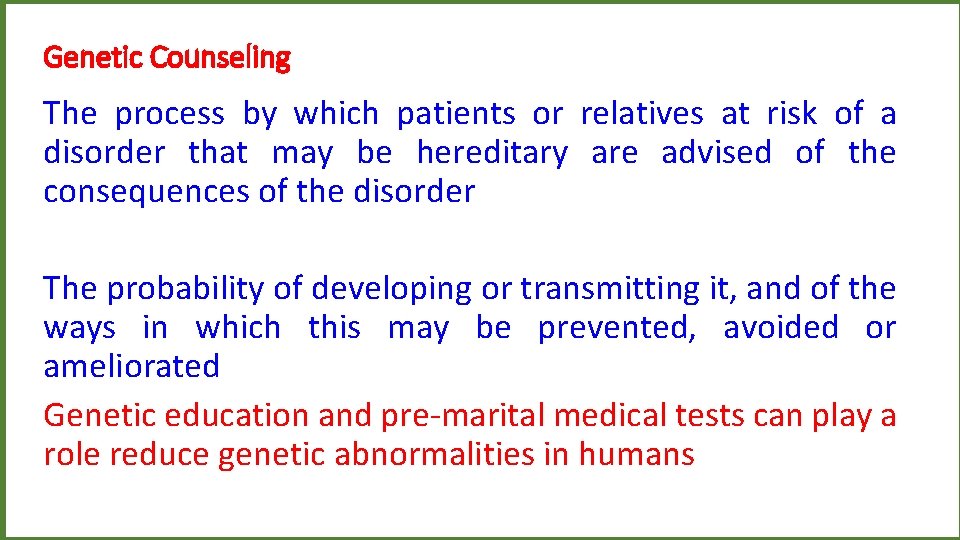 Genetic Counseling

The process by which patients or relatives at risk of a disorder that may be hereditary are advised of the consequences of the disorder

The probability of developing or transmitting it, and of the ways in which this may be prevented, avoided or ameliorated

Genetic education and pre-marital medical tests can play a role reduce genetic abnormalities in humans